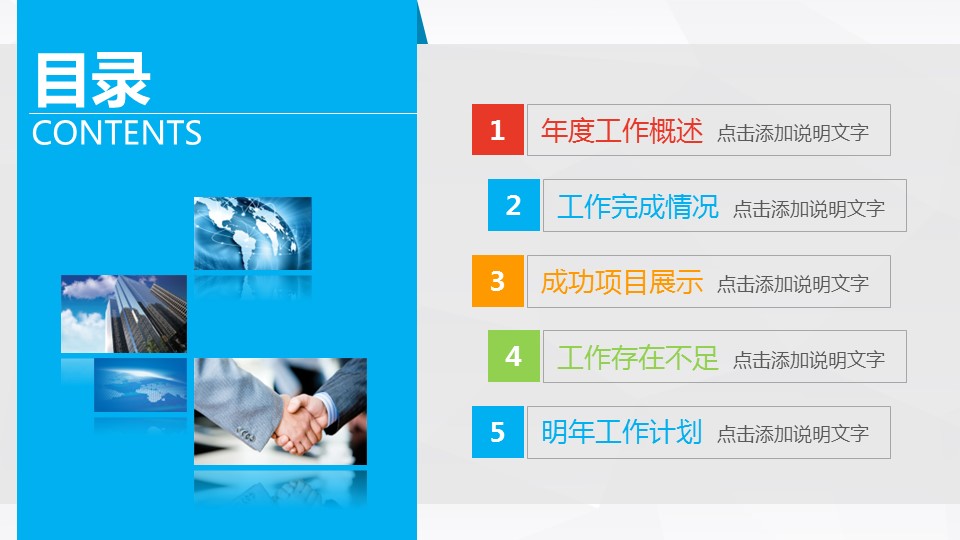 目录
CONTENTS

1 年度工作概述 点击添加说明文字

2 工作完成情况 点击添加说明文字

3 成功项目展示 点击添加说明文字

4 工作存在不足 点击添加说明文字

5 明年工作计划 点击添加说明文字